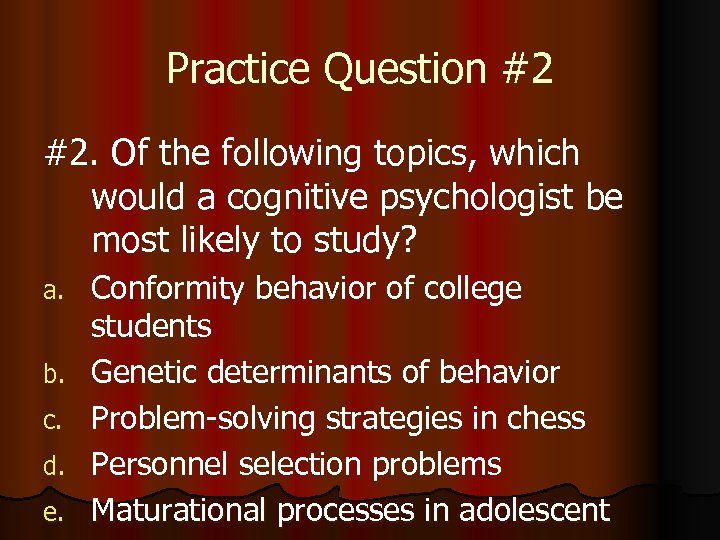 Practice Question #2

#2. Of the following topics, which would a cognitive psychologist be most likely to study?

a. Conformity behavior of college students
b. Genetic determinants of behavior
c. Problem-solving strategies in chess
d. Personnel selection problems
e. Maturational processes in adolescent